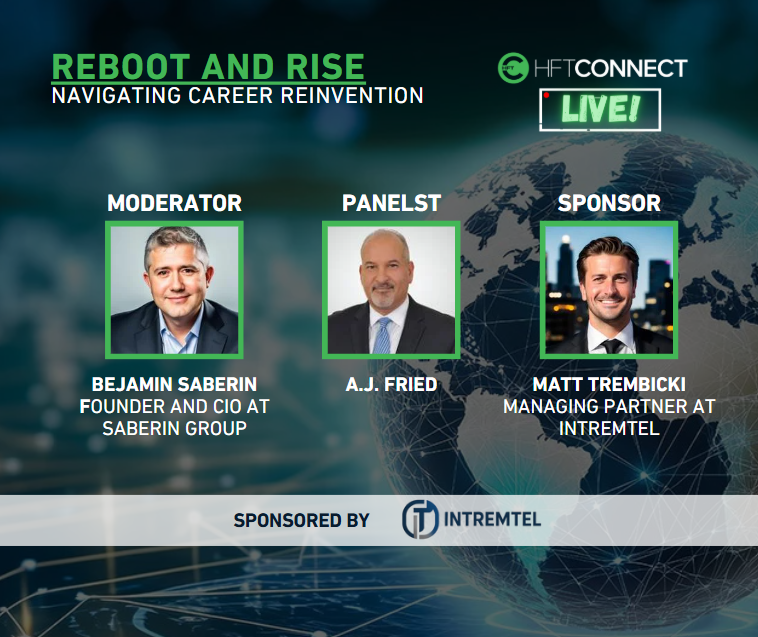 REBOOT AND RISE
NAVIGATING CAREER REINVENTION

HFT HFTCONNECT
LIVE!

MODERATOR

BEJAMIN SABERIN
FOUNDER AND CIO AT SABERIN GROUP

PANELST

A.J. FRIED

SPONSOR

MATT TREMBICKI
MANAGING PARTNER AT INTREMTEL

SPONSORED BY INTREMTEL